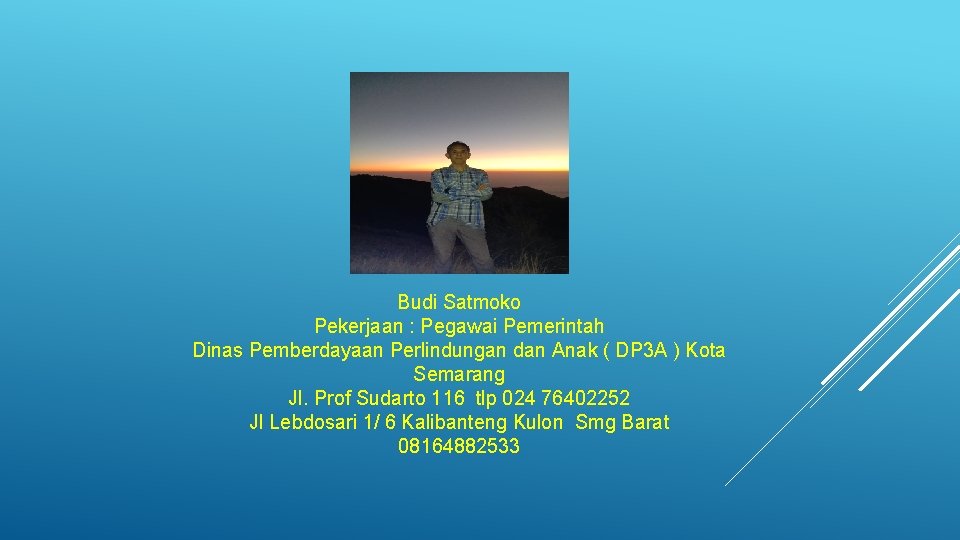 Budi Satmoko
Pekerjaan : Pegawai Pemerintah
Dinas Pemberdayaan Perlindungan dan Anak ( DP3A ) Kota Semarang
Jl. Prof Sudarto 116 tlp 024 76402252
Jl Lebdosari 1/ 6 Kalibanteng Kulon Smg Barat
08164882533